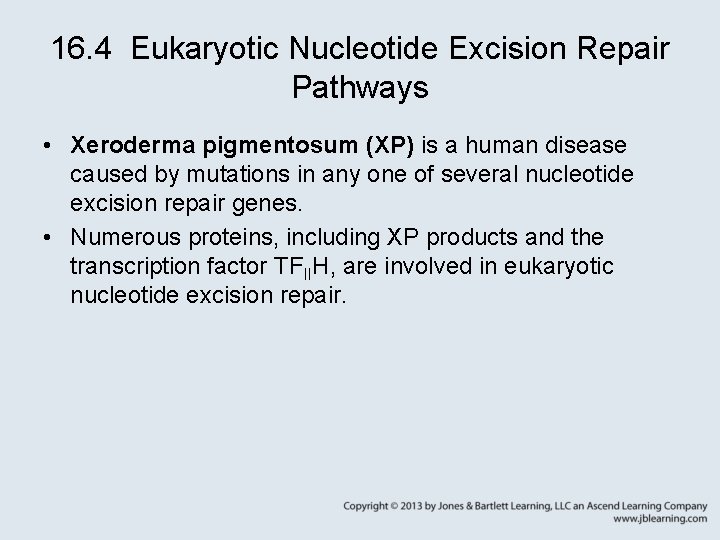 16.4 Eukaryotic Nucleotide Excision Repair Pathways

• Xeroderma pigmentosum (XP) is a human disease caused by mutations in any one of several nucleotide excision repair genes.
• Numerous proteins, including XP products and the transcription factor $TF_{II}H$, are involved in eukaryotic nucleotide excision repair.

Copyright © 2013 by Jones & Bartlett Learning, LLC an Ascend Learning Company
www.jblearning.com